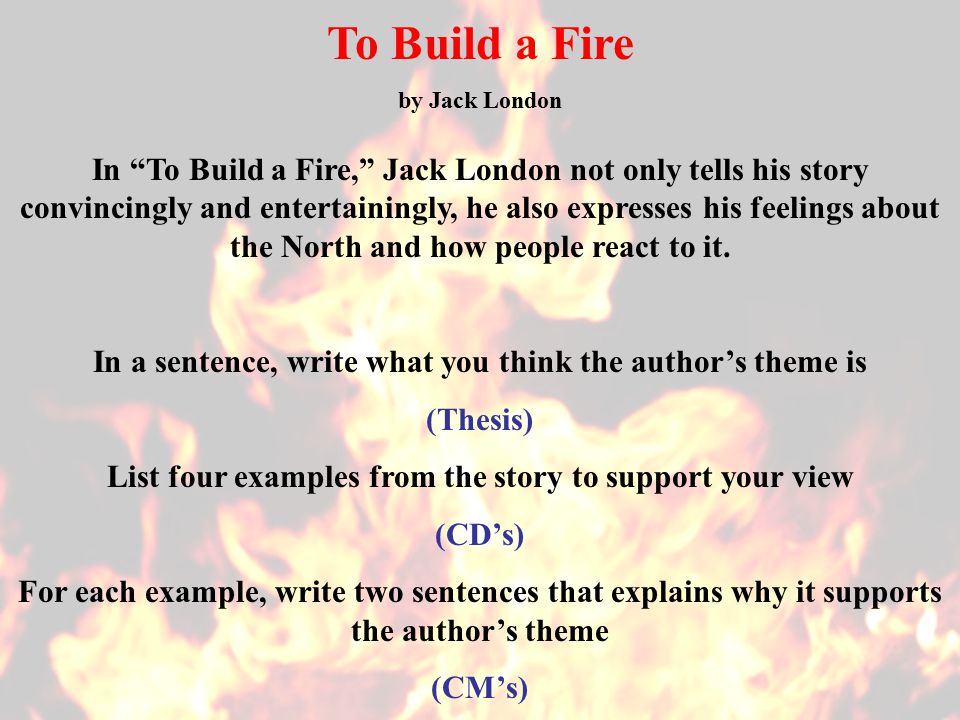 To Build a Fire

by Jack London

In “To Build a Fire,” Jack London not only tells his story convincingly and entertainingly, he also expresses his feelings about the North and how people react to it.

In a sentence, write what you think the author’s theme is

(Thesis)

List four examples from the story to support your view

(CD’s)

For each example, write two sentences that explains why it supports the author’s theme

(CM’s)